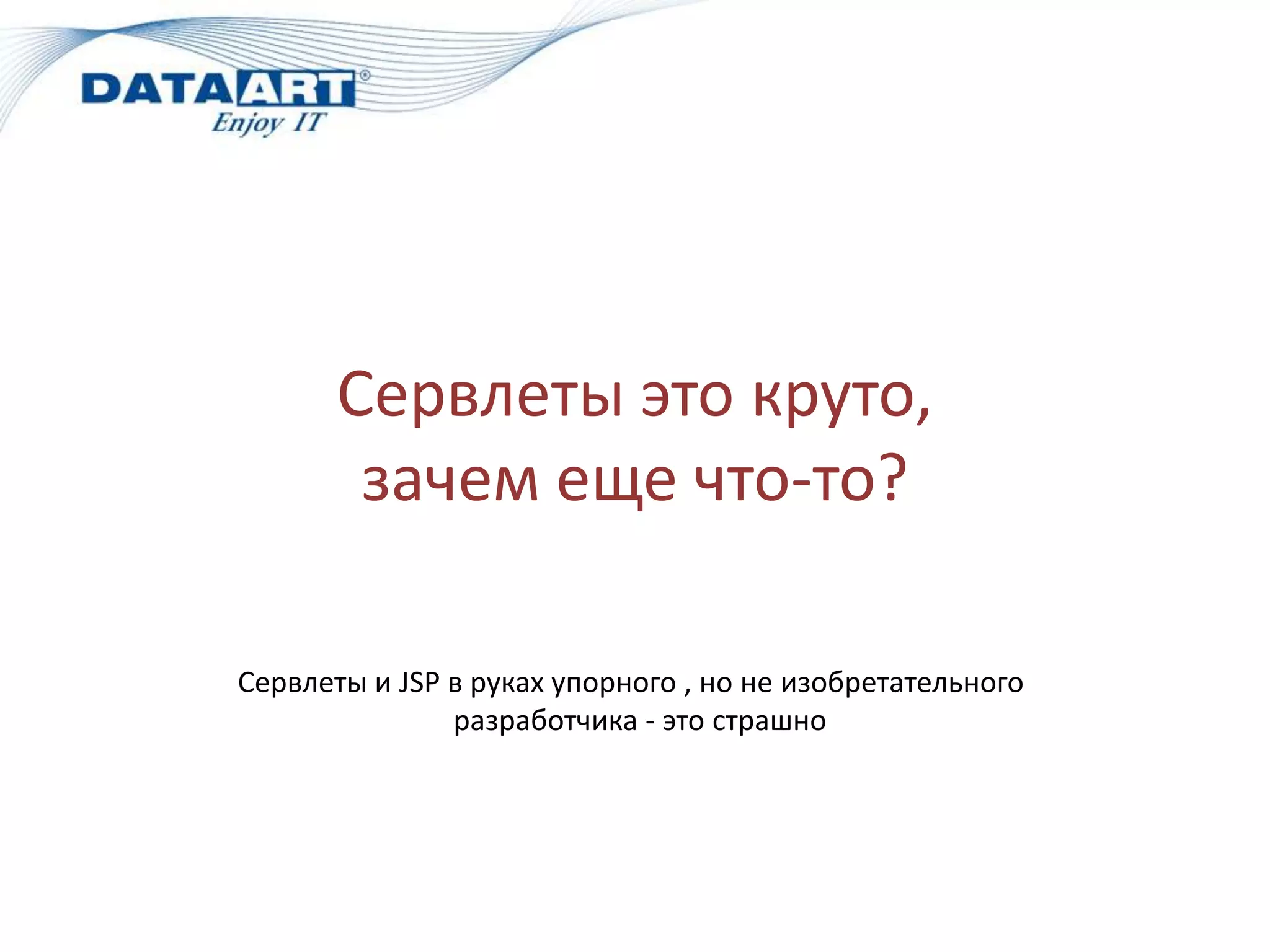 DATAART®
Enjoy IT

Сервлеты это круто, зачем еще что-то?

Сервлеты и JSP в руках упорного , но не изобретательного разработчика - это страшно